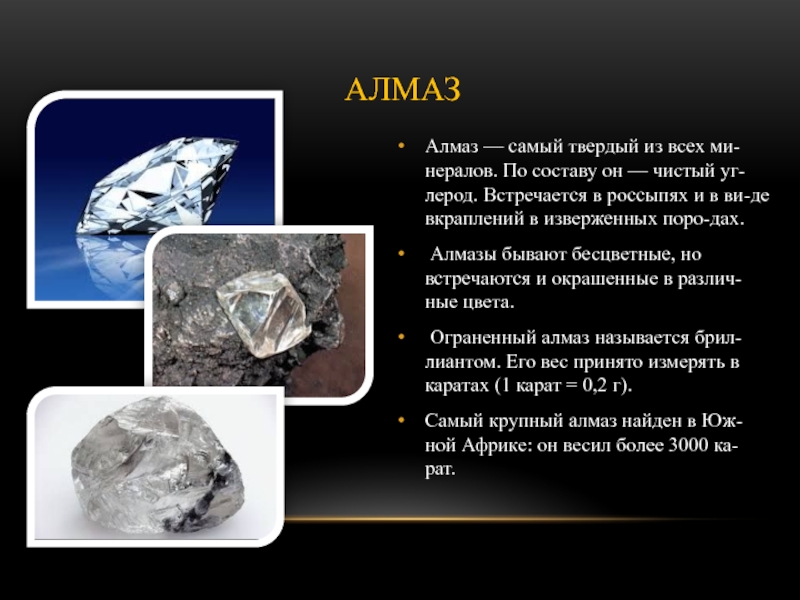 АЛМАЗ

• Алмаз — самый твердый из всех минералов. По составу он — чистый углерод. Встречается в россыпях и в ви-де вкраплений в изверженных поро-дах.

• Алмазы бывают бесцветные, но встречаются и окрашенные в различные цвета.

• Ограненный алмаз называется бриллиантом. Его вес принято измерять в каратах (1 карат = 0,2 г).

• Самый крупный алмаз найден в Южной Африке: он весил более 3000 карат.